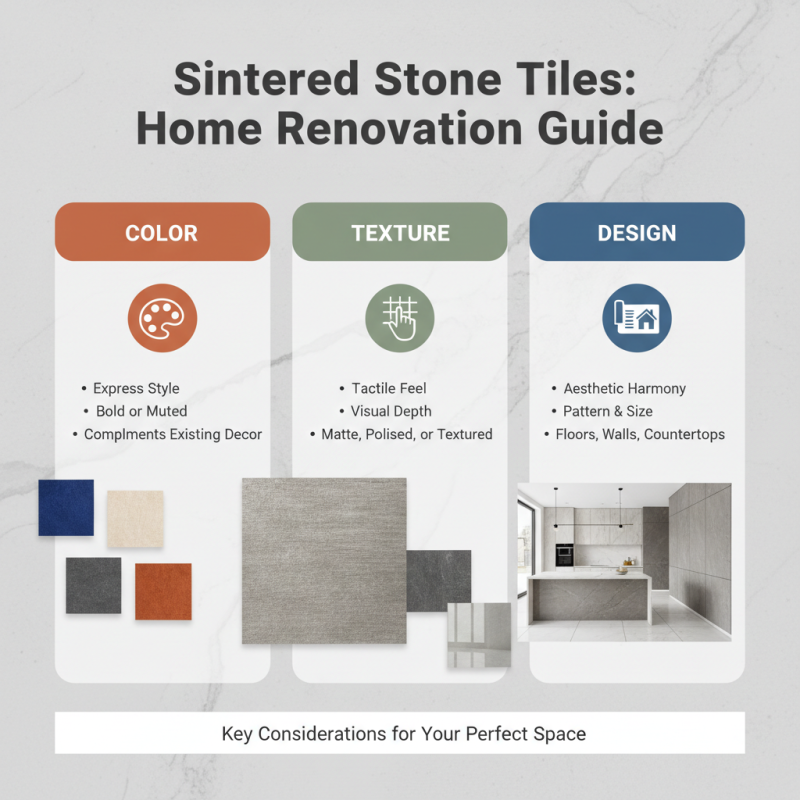 Sintered Stone Tiles: Home Renovation Guide

COLOR

• Express Style
• Bold or Muted
• Complments Existing Decor

TEXTURE

• Tactile Feel
• Visual Depth
• Matte, Polised, or Textured

DESIGN

• Aesthetic Harmony
• Pattern & Size
• Floors, Walls, Countertops

Key Considerations for Your Perfect Space